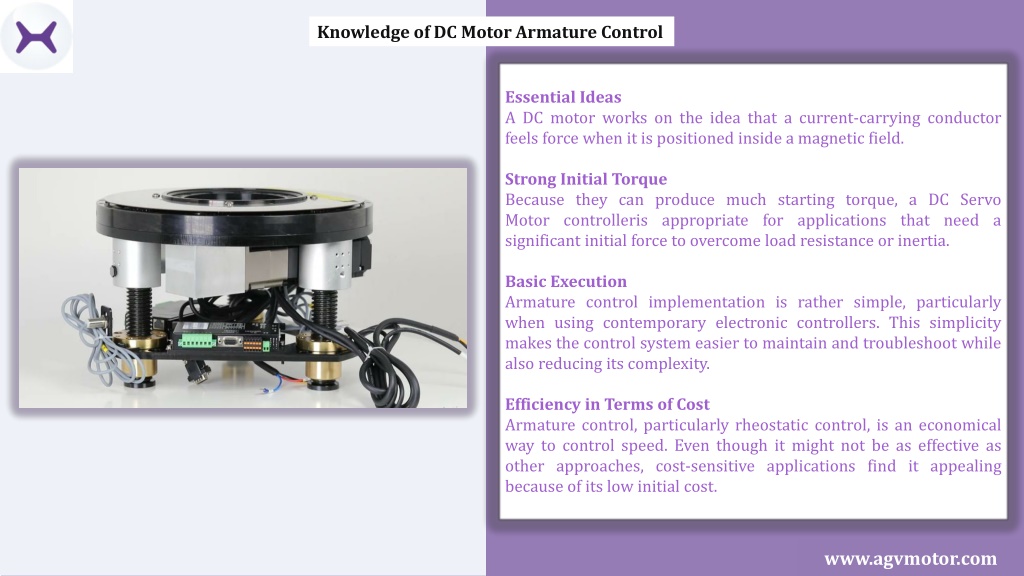 Knowledge of DC Motor Armature Control

Essential Ideas
A DC motor works on the idea that a current-carrying conductor feels force when it is positioned inside a magnetic field.

Strong Initial Torque
Because they can produce much starting torque, a DC Servo Motor controlleris appropriate for applications that need a significant initial force to overcome load resistance or inertia.

Basic Execution
Armature control implementation is rather simple, particularly when using contemporary electronic controllers. This simplicity makes the control system easier to maintain and troubleshoot while also reducing its complexity.

Efficiency in Terms of Cost
Armature control, particularly rheostatic control, is an economical way to control speed. Even though it might not be as effective as other approaches, cost-sensitive applications find it appealing because of its low initial cost.

www.agvmotor.com